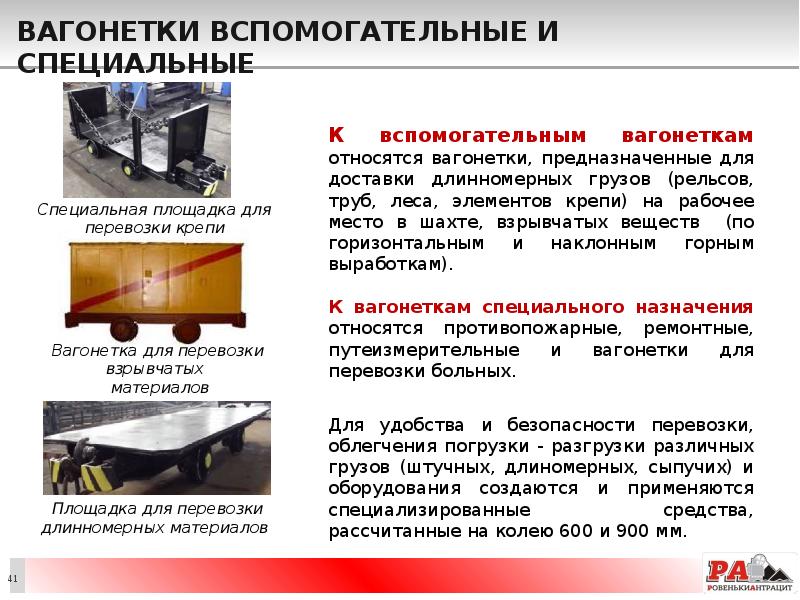 ВАГОНЕТКИ ВСПОМОГАТЕЛЬНЫЕ И СПЕЦИАЛЬНЫЕ

Специальная площадка для перевозки крепи

Вагонетка для перевозки взрывчатых материалов

Площадка для перевозки длинномерных материалов

К вспомогательным вагонеткам относятся вагонетки, предназначенные для доставки длинномерных грузов (рельсов, труб, леса, элементов крепи) на рабочее место в шахте, взрывчатых веществ (по горизонтальным и наклонным горным выработкам).

К вагонеткам специального назначения относятся противопожарные, ремонтные, путеизмерительные и вагонетки для перевозки больных.

Для удобства и безопасности перевозки, облегчения погрузки - разгрузки различных грузов (штучных, длиномерных, сыпучих) и оборудования создаются и применяются специализированные средства, рассчитанные на колею 600 и 900 мм.

41

РА
РОВЕНЬКИАНТРАЦИТ